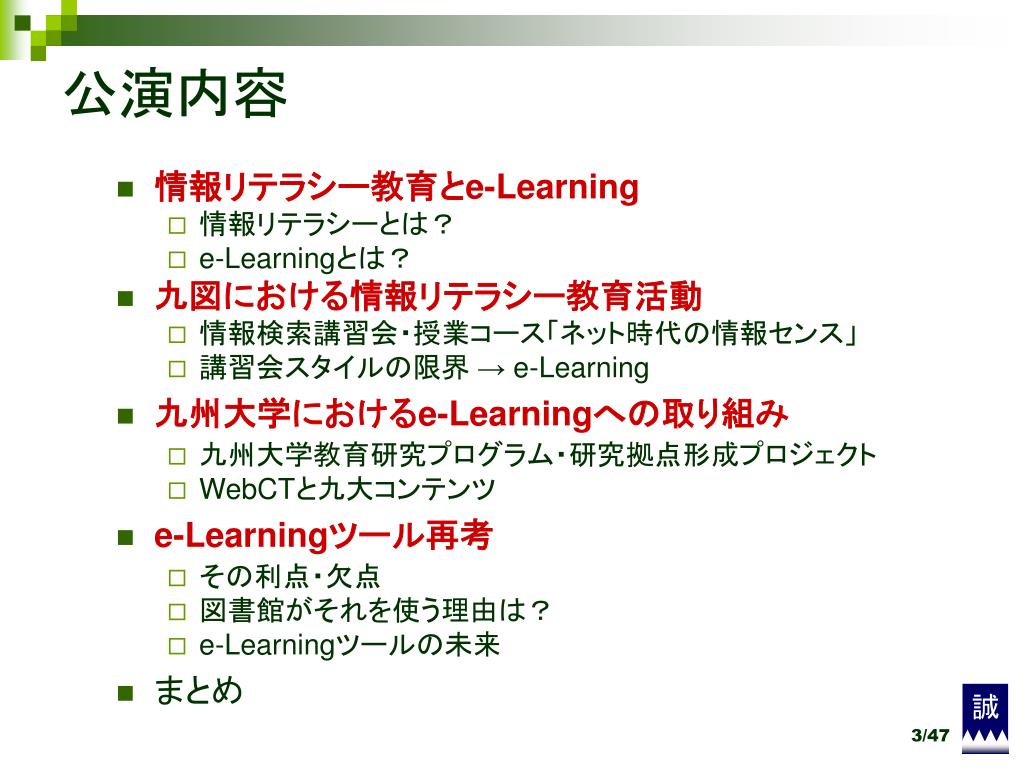 公演内容

■ 情報リテラシー教育とe-Learning
□ 情報リテラシーとは？
□ e-Learningとは？
■ 九図における情報リテラシー教育活動
□ 情報検索講習会・授業コース「ネット時代の情報センス」
□ 講習会スタイルの限界 → e-Learning
■ 九州大学におけるe-Learningへの取り組み
□ 九州大学教育研究プログラム・研究拠点形成プロジェクト
□ WebCTと九大コンテンツ
■ e-Learningツール再考
□ その利点・欠点
□ 図書館がそれを使う理由は？
□ e-Learningツールの未来
■ まとめ

誠

3/47